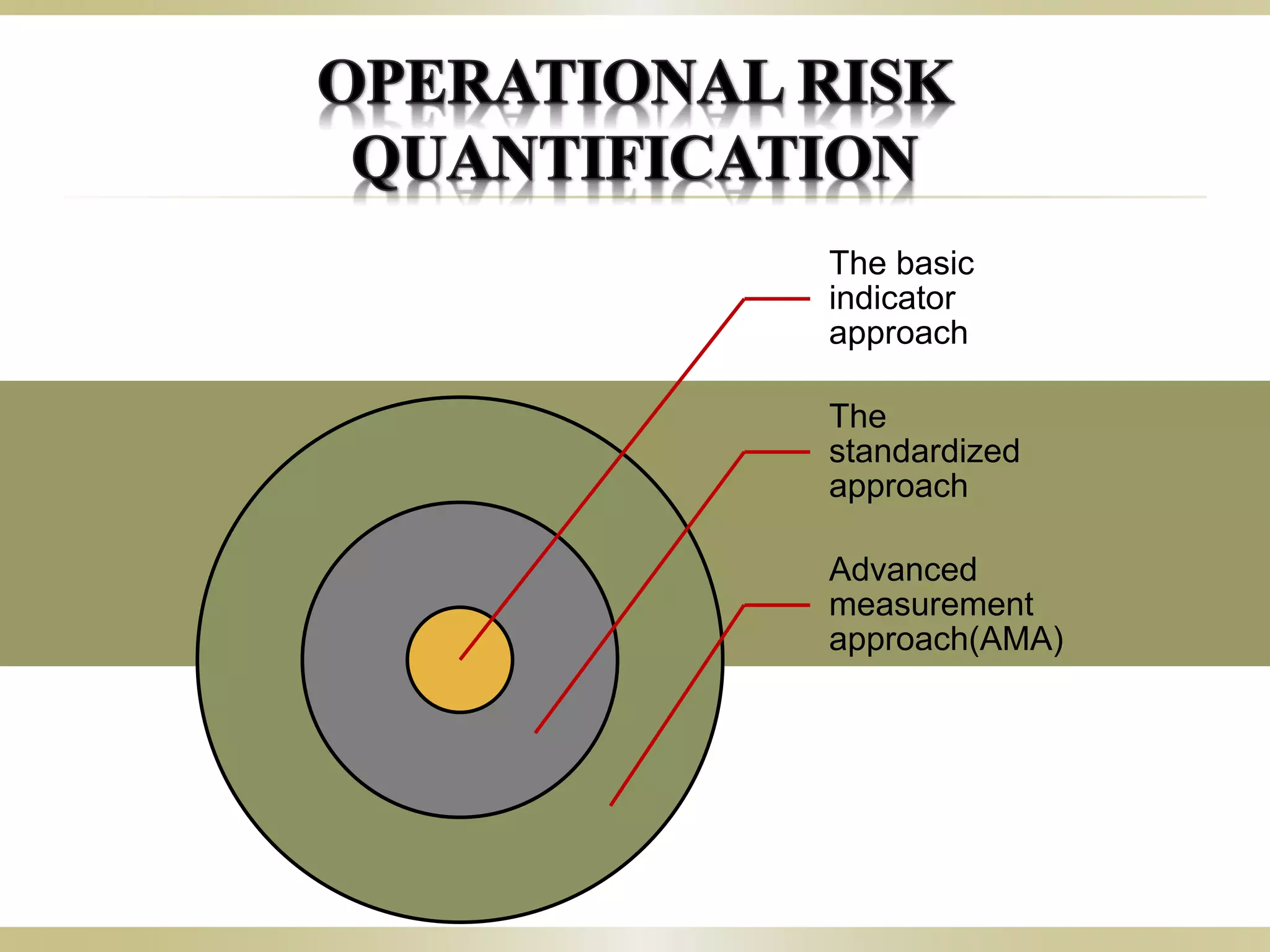 OPERATIONAL RISK QUANTIFICATION

The basic indicator approach

The standardized approach

Advanced measurement approach(AMA)